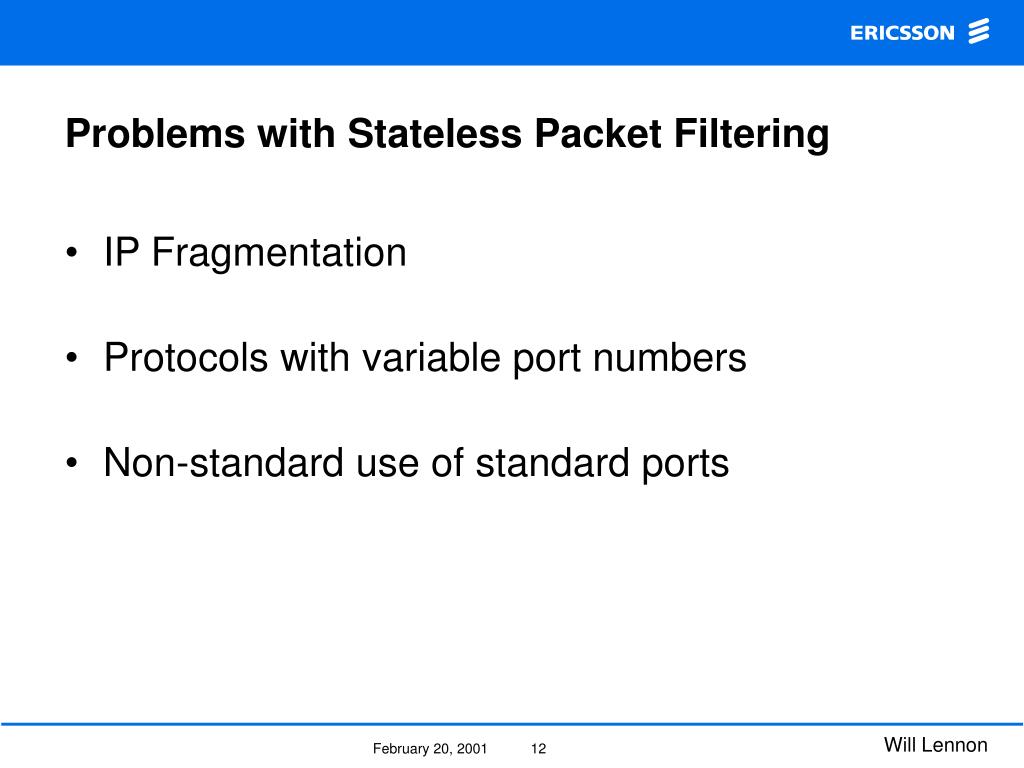 ERICSSON

Problems with Stateless Packet Filtering

• IP Fragmentation

• Protocols with variable port numbers

• Non-standard use of standard ports

February 20, 2001 12

Will Lennon